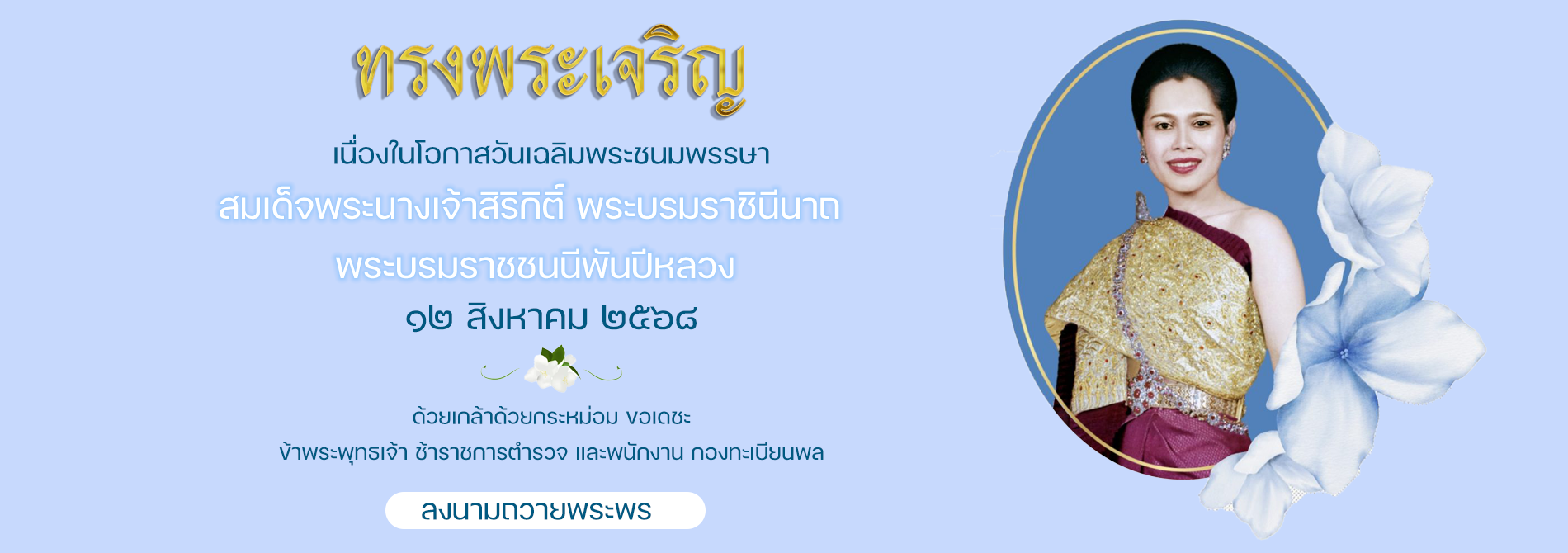 ทรงพระเจริญ

เนื่องในโอกาสวันเฉลิมพระชนมพรรษา

สมเด็จพระนางเจ้าสิริกิติ์ พระบรมราชินีนาถ

พระบรมราชชนนีพันปีหลวง

๑๒ สิงหาคม ๒๕๖๘

ด้วยเกล้าด้วยกระหม่อม ขอเดชะ

ข้าพระพุทธเจ้า ข้าราชการตำรวจ และพนักงาน กองทะเบียนพล

ลงนามถวายพระพร